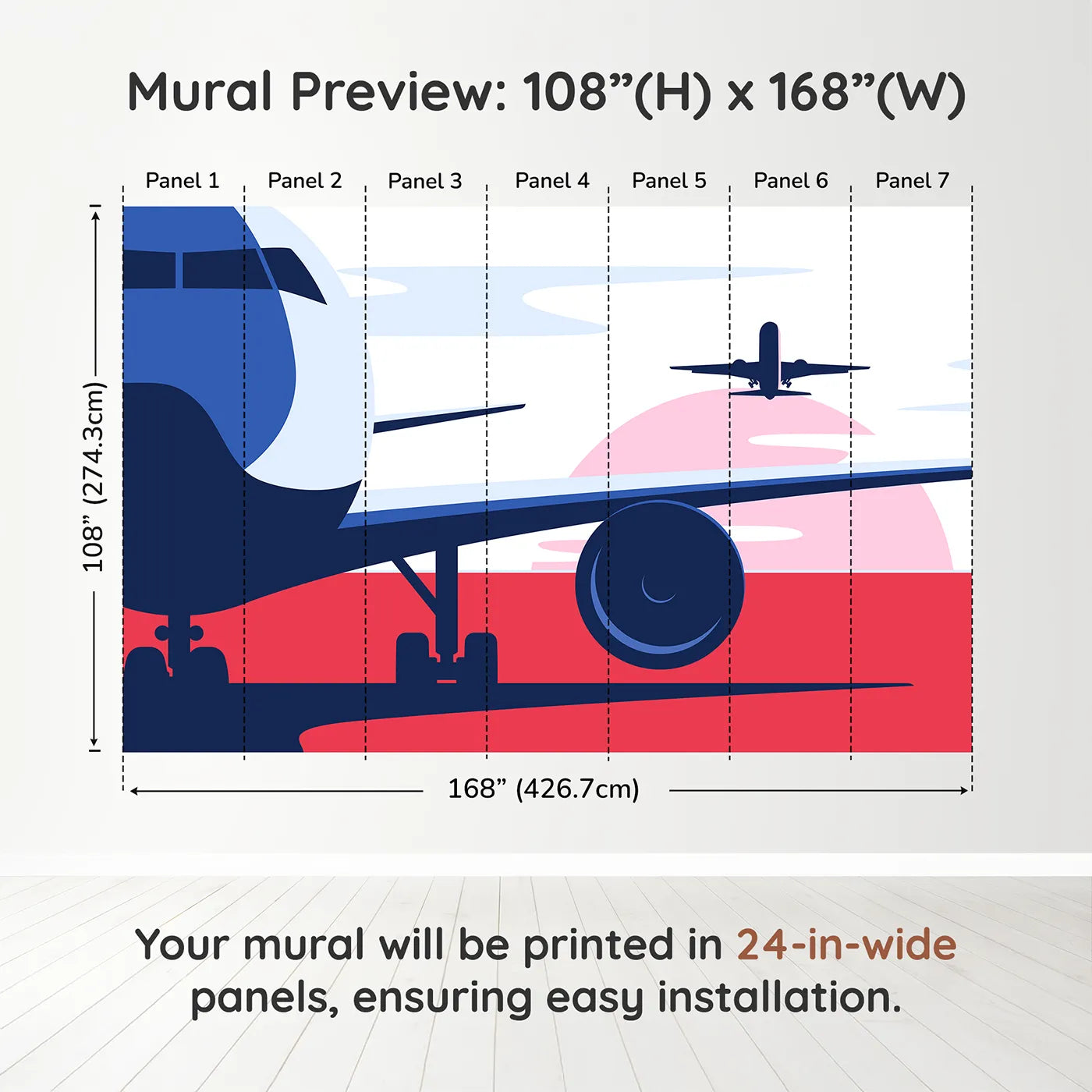 Mural Preview: 108”(H) x 168”(W)

Panel 1 Panel 2 Panel 3 Panel 4 Panel 5 Panel 6 Panel 7

108” (274.3cm)

168” (426.7cm)

Your mural will be printed in 24-in-wide panels, ensuring easy installation.